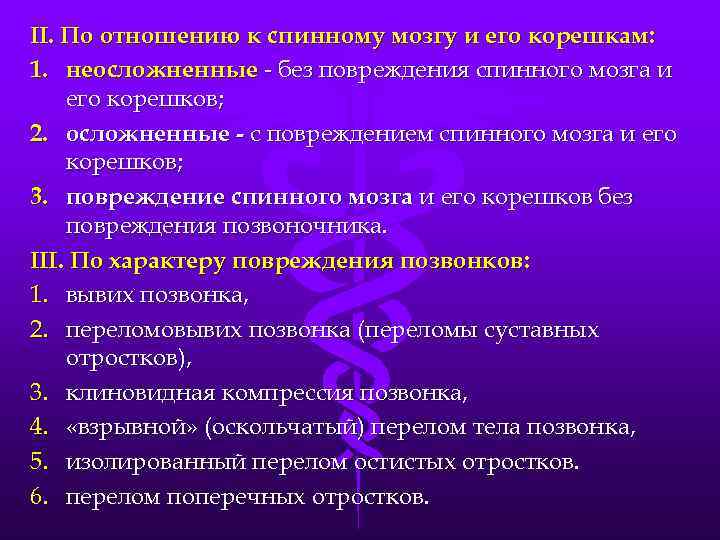 II. По отношению к спинному мозгу и его корешкам:
1. неосложненные - без повреждения спинного мозга и его корешков;
2. осложненные - с повреждением спинного мозга и его корешков;
3. повреждение спинного мозга и его корешков без повреждения позвоночника.
III. По характеру повреждения позвонков:
1. вывих позвонка,
2. переломовывих позвонка (переломы суставных отростков),
3. клиновидная компрессия позвонка,
4. «взрывной» (оскольчатый) перелом тела позвонка,
5. изолированный перелом остистых отростков.
6. перелом поперечных отростков.